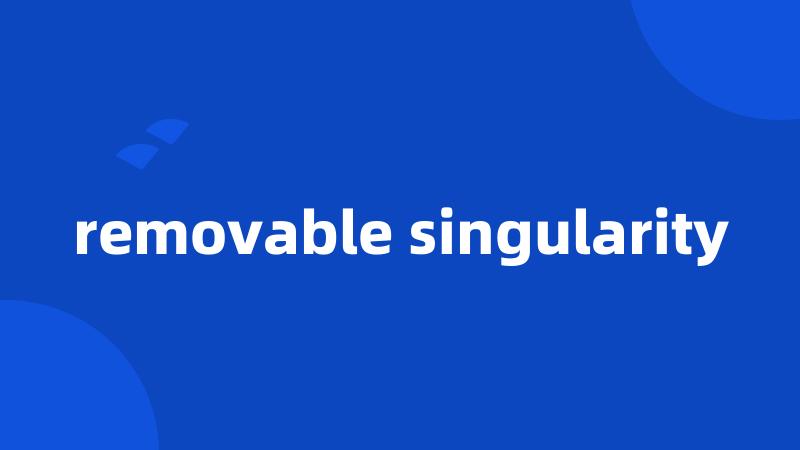 removable singularity